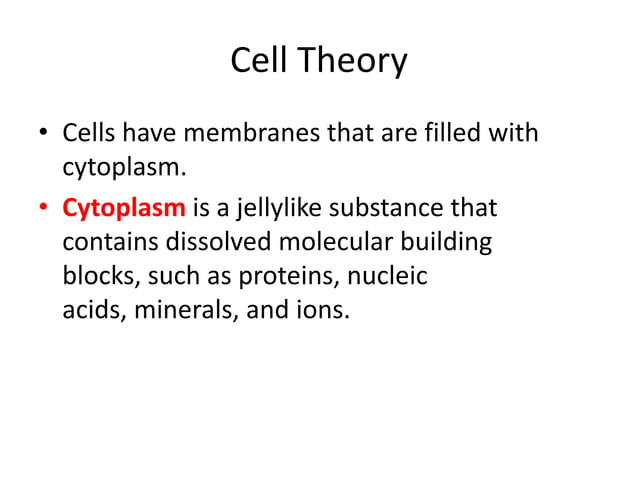 Cell Theory

• Cells have membranes that are filled with cytoplasm.

• Cytoplasm is a jellylike substance that contains dissolved molecular building blocks, such as proteins, nucleic acids, minerals, and ions.